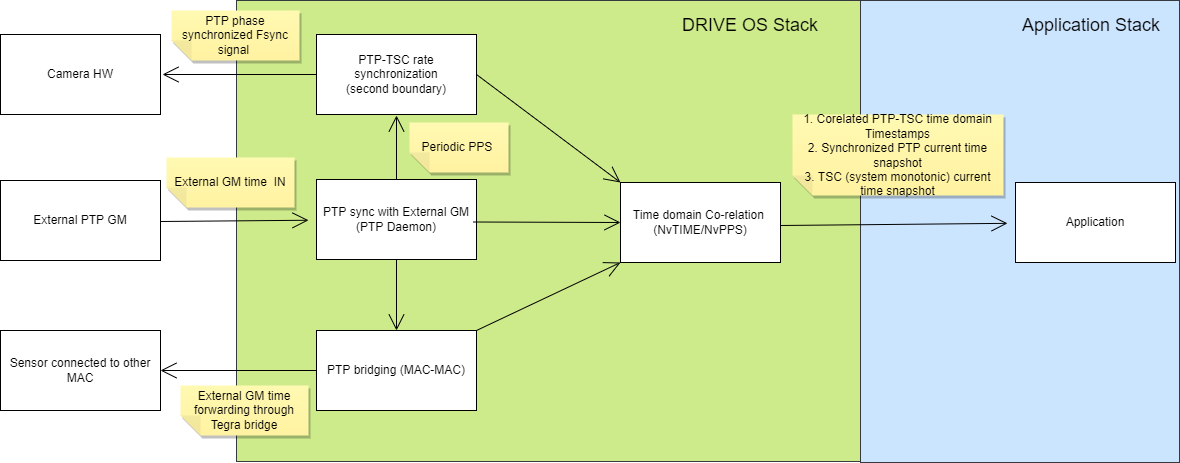 DRIVE OS Stack

Application Stack

PTP phase synchronized Fsync signal

Camera HW

PTP-TSC rate synchronization (second boundary)

Periodic PPS

External GM time IN

External PTP GM

PTP sync with External GM (PTP Daemon)

Time domain Co-relation (NvTIME/NvPPS)

1. Corelated PTP-TSC time domain Timestamps
2. Synchronized PTP current time snapshot
3. TSC (system monotonic) current time snapshot

Application

Sensor connected to other MAC

PTP bridging (MAC-MAC)

External GM time forwarding through Tegra bridge